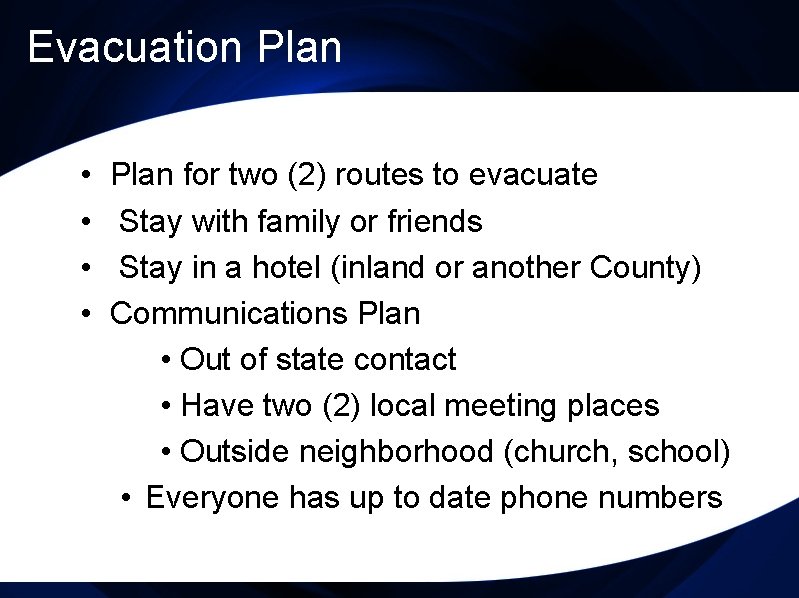 Evacuation Plan

• Plan for two (2) routes to evacuate
• Stay with family or friends
• Stay in a hotel (inland or another County)
• Communications Plan
• Out of state contact
• Have two (2) local meeting places
• Outside neighborhood (church, school)
• Everyone has up to date phone numbers